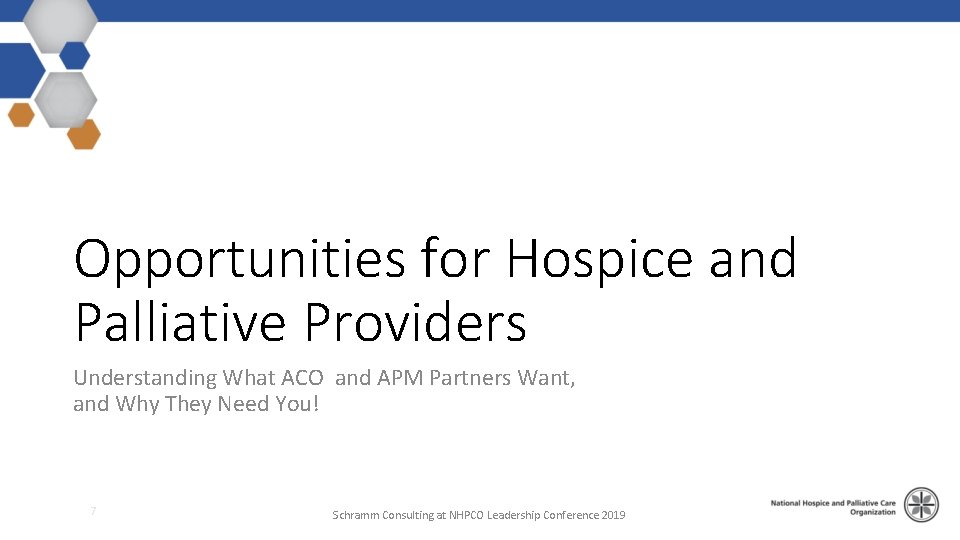 Opportunities for Hospice and Palliative Providers

Understanding What ACO and APM Partners Want, and Why They Need You!

7

Schramm Consulting at NHPCO Leadership Conference 2019

National Hospice and Palliative Care Organization